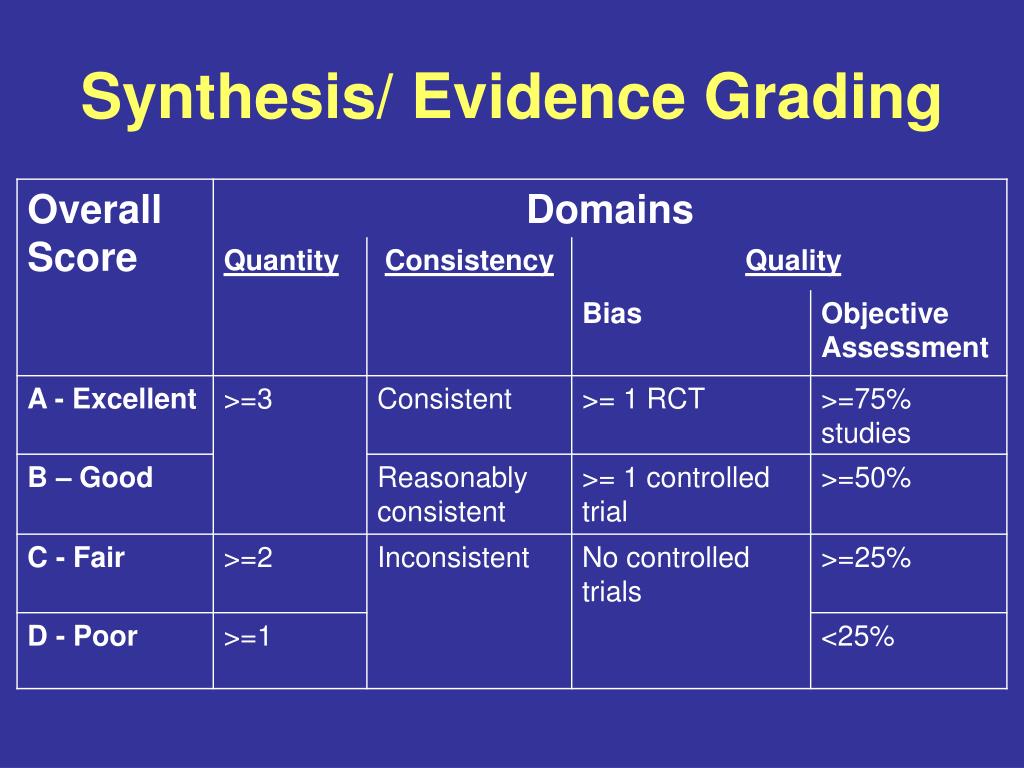 Synthesis/ Evidence Grading

| Overall Score | Domains | | | |
|---|---|---|---|---|
| | Quantity | Consistency | Quality | |
| | | | Bias | Objective Assessment |
| A - Excellent | >=3 | Consistent | >= 1 RCT | >=75% studies |
| B – Good | | Reasonably consistent | >= 1 controlled trial | >=50% |
| C - Fair | >=2 | Inconsistent | No controlled trials | >=25% |
| D - Poor | >=1 | | | <25% |